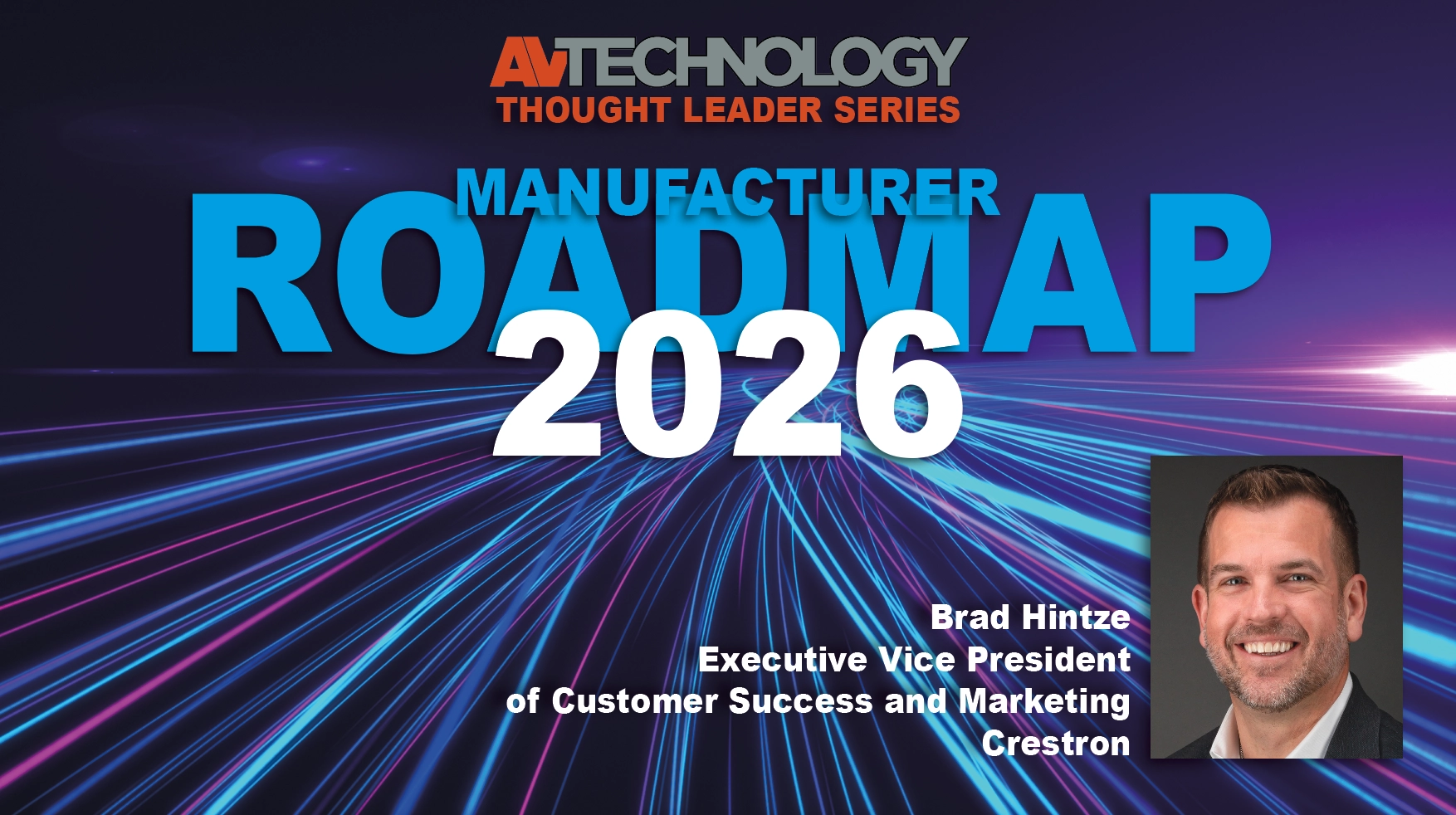 AVTECHNOLOGY
THOUGHT LEADER SERIES

MANUFACTURER
ROADMAP
2026

Brad Hintze
Executive Vice President
of Customer Success and Marketing
Crestron